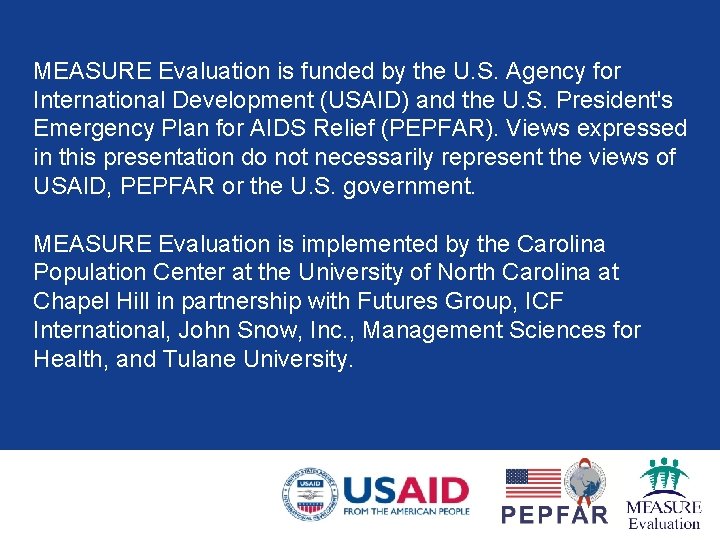 MEASURE Evaluation is funded by the U.S. Agency for International Development (USAID) and the U.S. President's Emergency Plan for AIDS Relief (PEPFAR). Views expressed in this presentation do not necessarily represent the views of USAID, PEPFAR or the U.S. government.

MEASURE Evaluation is implemented by the Carolina Population Center at the University of North Carolina at Chapel Hill in partnership with Futures Group, ICF International, John Snow, Inc., Management Sciences for Health, and Tulane University.

USAID
USAID
FROM THE AMERICAN PEOPLE
PEPFAR
MEASURE
Evaluation